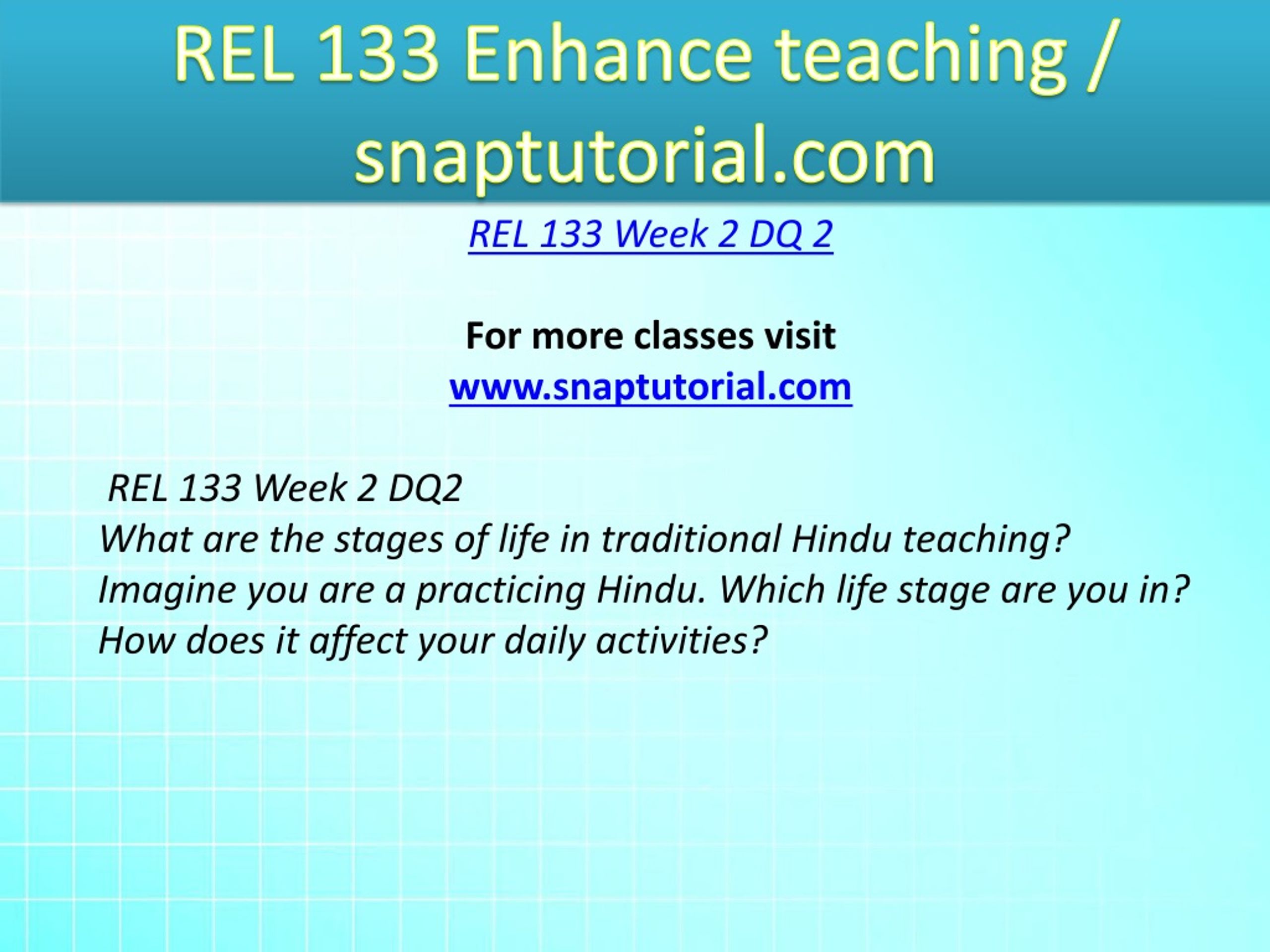 REL 133 Enhance teaching / snaptutorial.com

REL 133 Week 2 DQ 2

For more classes visit
www.snaptutorial.com

REL 133 Week 2 DQ2
What are the stages of life in traditional Hindu teaching? Imagine you are a practicing Hindu. Which life stage are you in? How does it affect your daily activities?